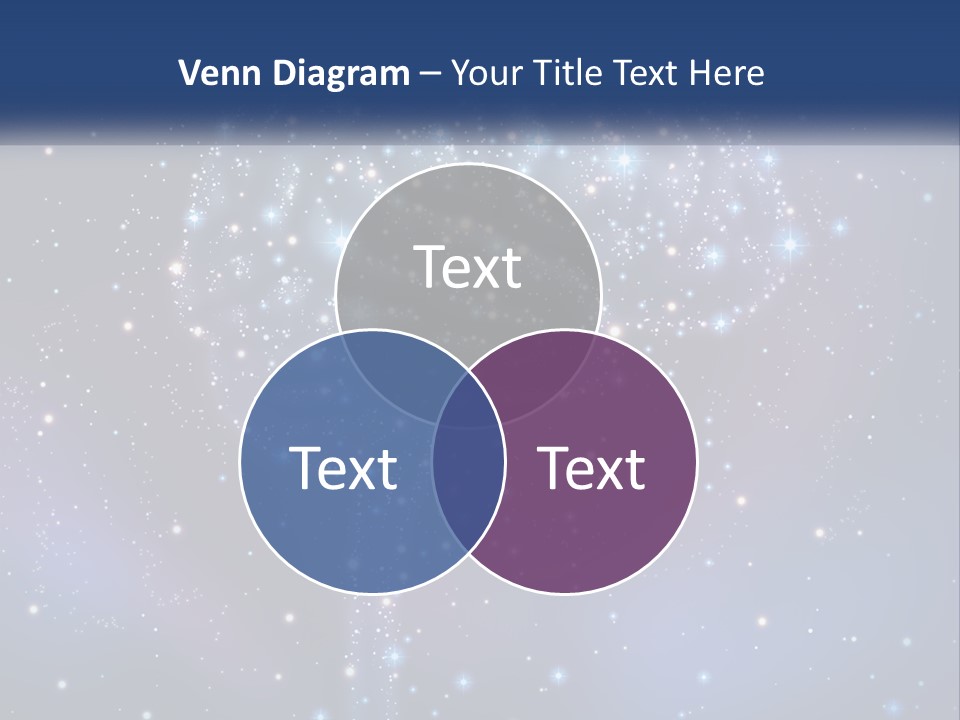 Venn Diagram – Your Title Text Here

Text

Text

Text